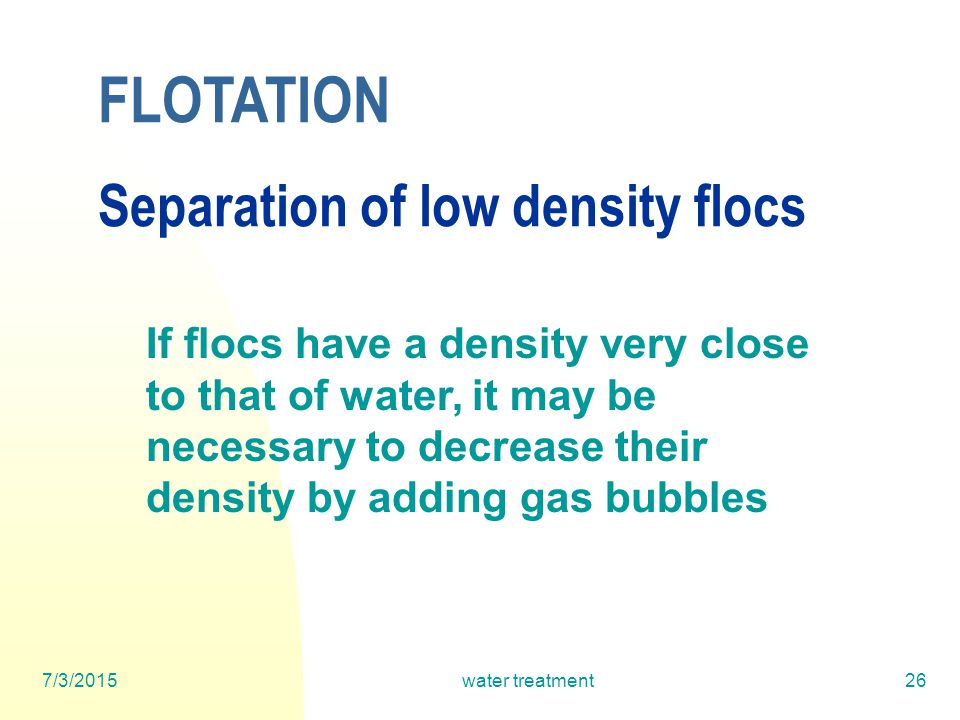 FLOTATION

Separation of low density flocs

If flocs have a density very close to that of water, it may be necessary to decrease their density by adding gas bubbles

7/3/2015

water treatment

26